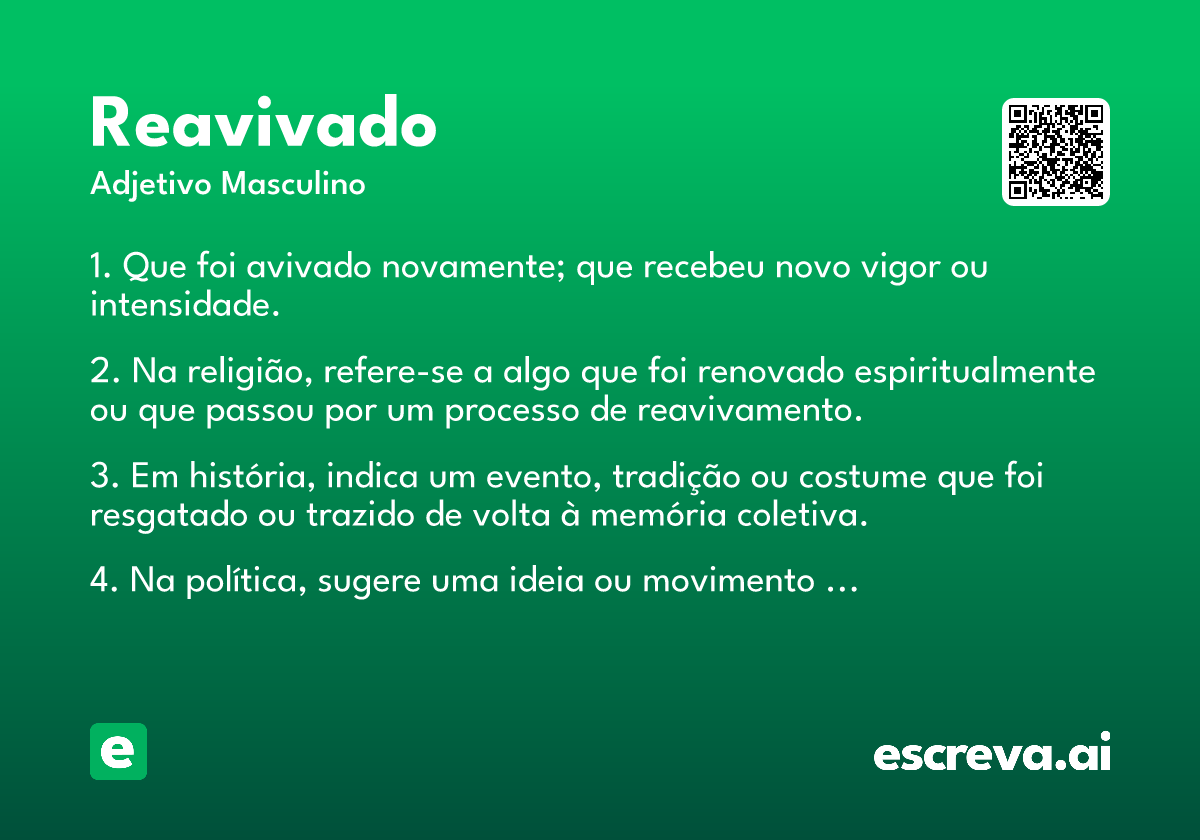 Reavivado

Adjetivo Masculino

1. Que foi avivado novamente; que recebeu novo vigor ou intensidade.

2. Na religião, refere-se a algo que foi renovado espiritualmente ou que passou por um processo de reavivamento.

3. Em história, indica um evento, tradição ou costume que foi resgatado ou trazido de volta à memória coletiva.

4. Na política, sugere uma ideia ou movimento …

e

escreva.ai